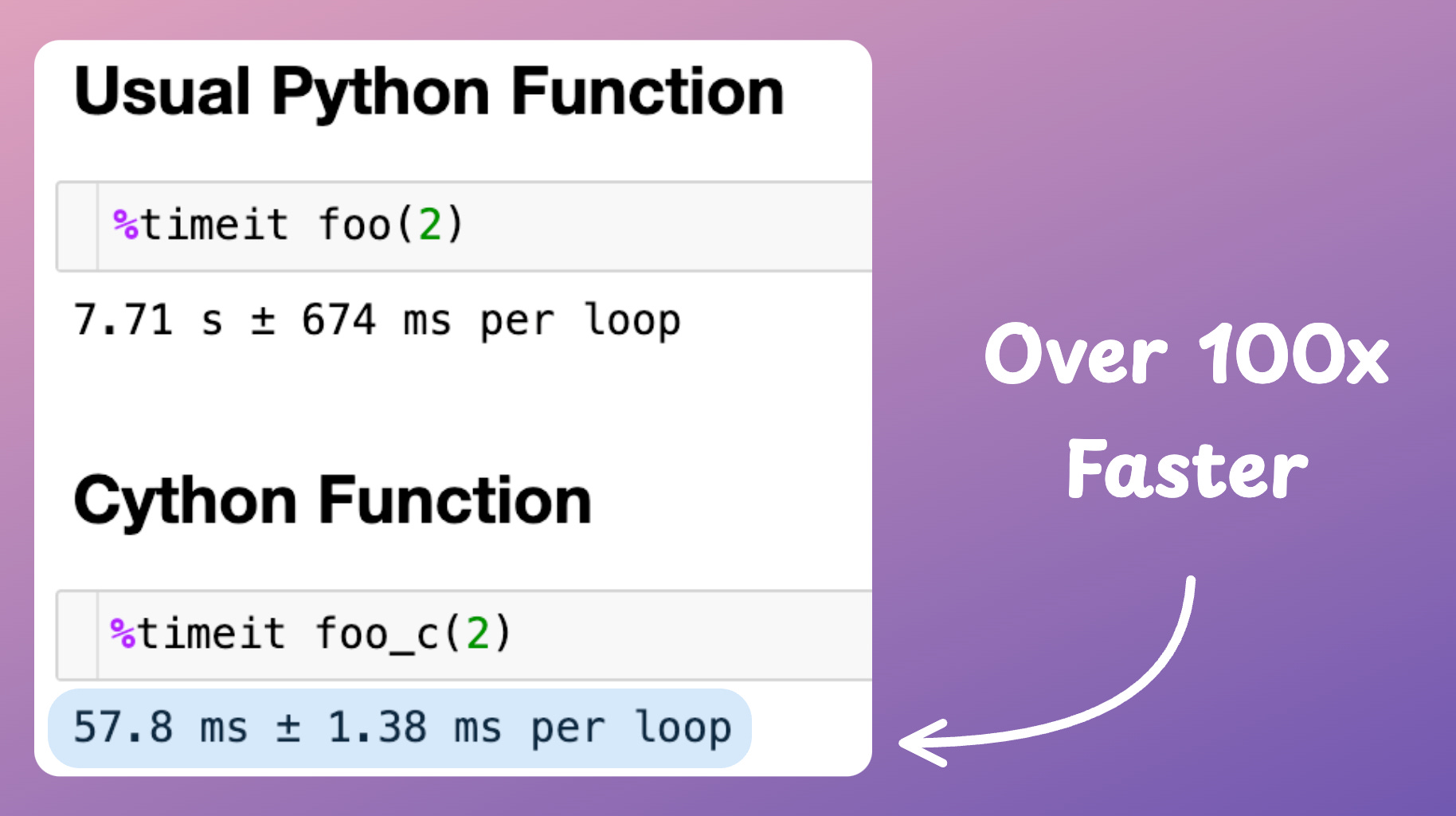 Usual Python Function

%timeit foo(2)

7.71 s ± 674 ms per loop

Cython Function

%timeit foo_c(2)

57.8 ms ± 1.38 ms per loop

Over 100x Faster